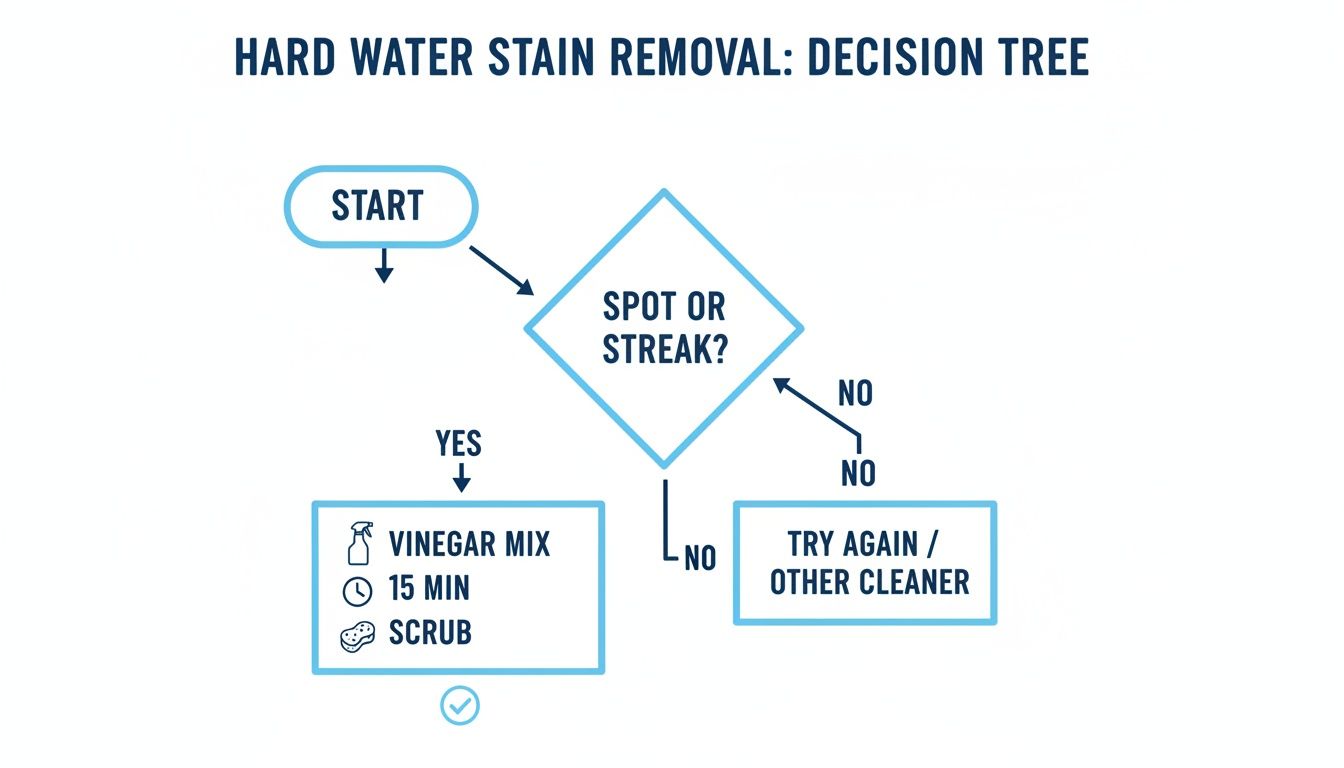 HARD WATER STAIN REMOVAL: DECISION TREE

START

SPOT OR STREAK?

NO

NO

YES

VINEGAR MIX
15 MIN
SCRUB

NO

TRY AGAIN / OTHER CLEANER